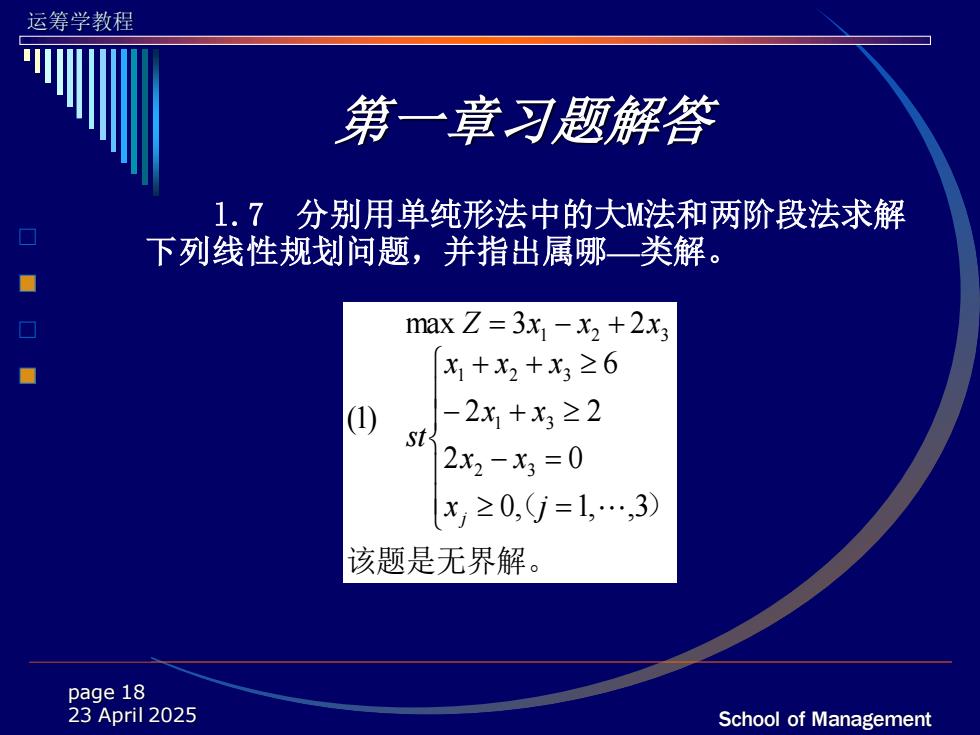 运筹学教程

第一章习题解答

1.7 分别用单纯形法中的大M法和两阶段法求解下列线性规划问题，并指出属哪—类解。

$\max Z = 3x_1 - x_2 + 2x_3$

(1) $st\begin{cases} x_1 + x_2 + x_3 \geq 6 \\ -2x_1 + x_3 \geq 2 \\ 2x_2 - x_3 = 0 \\ x_j \geq 0, (j = 1, \cdots, 3) \end{cases}$

该题是无界解。

page 18
23 April 2025

School of Management